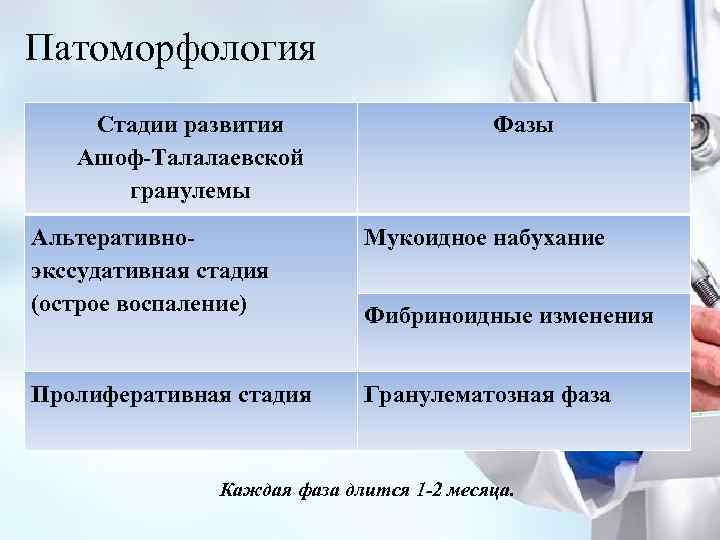 Патоморфология

| Стадии развития Ашоф-Талалаевской гранулемы | Фазы |
|---|---|
| Альтеративно-экссудативная стадия (острое воспаление) | Мукоидное набухание |
| | Фибриноидные изменения |
| Пролиферативная стадия | Гранулематозная фаза |

Каждая фаза длится 1-2 месяца.